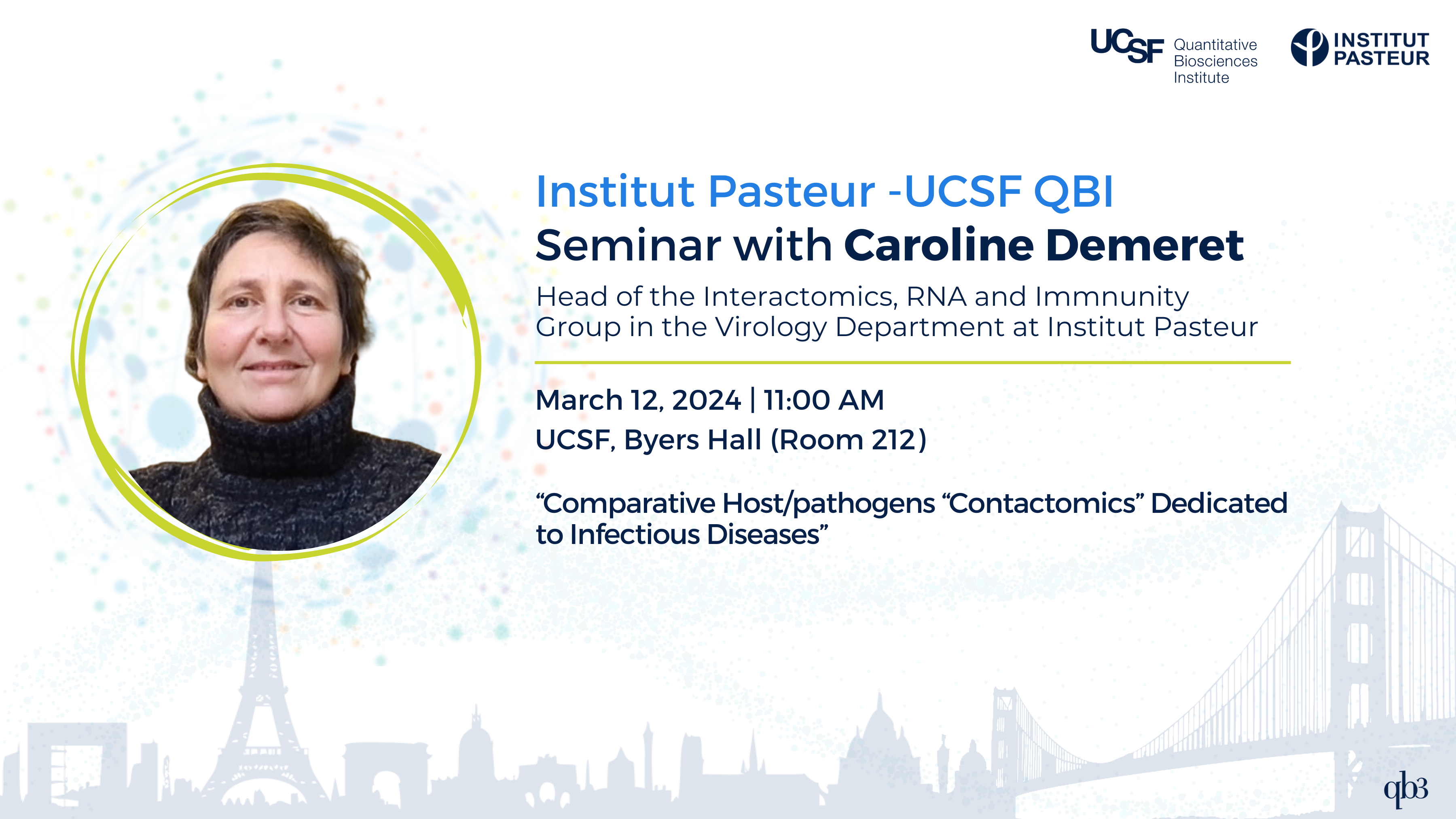 UCSF Quantitative Biosciences Institute

INSTITUT PASTEUR

Institut Pasteur -UCSF QBI
Seminar with Caroline Demeret

Head of the Interactomics, RNA and Immnunity Group in the Virology Department at Institut Pasteur

March 12, 2024 | 11:00 AM
UCSF, Byers Hall (Room 212)

“Comparative Host/pathogens “Contactomics” Dedicated to Infectious Diseases”

qb3